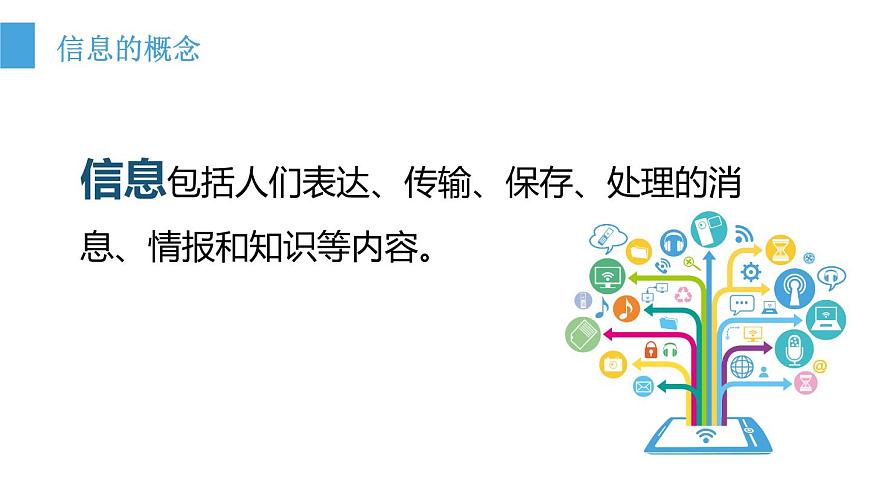 信息的概念

信息包括人们表达、传输、保存、处理的消息、情报和知识等内容。